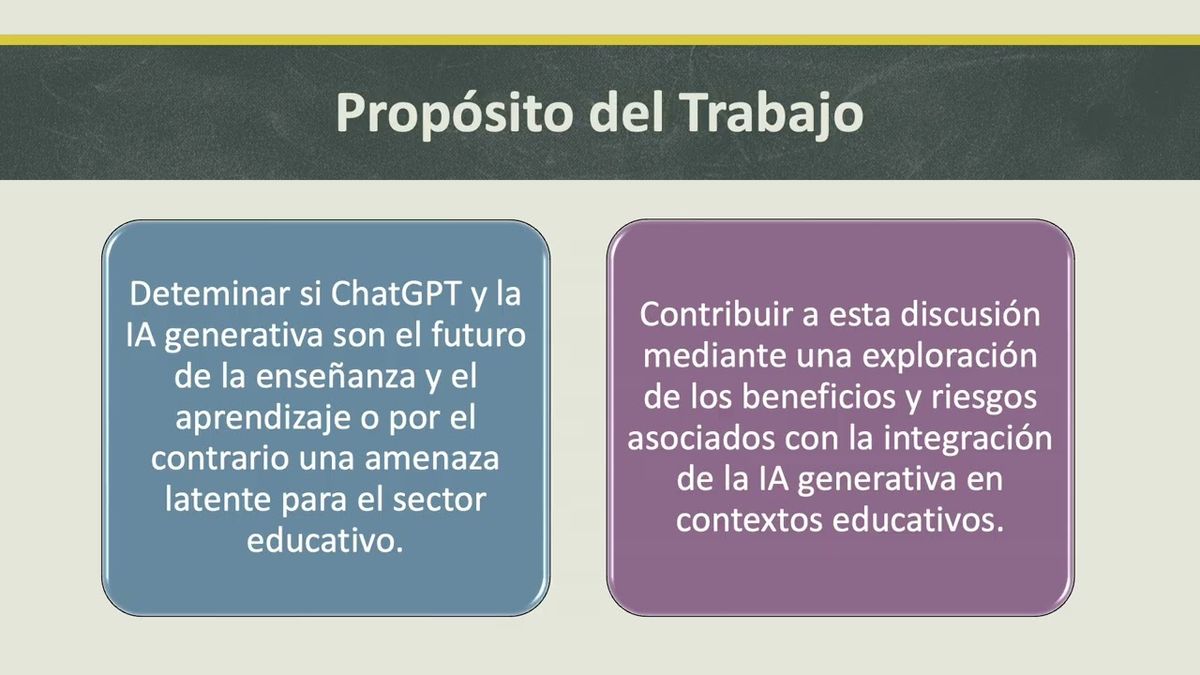 Propósito del Trabajo

Deteminar si ChatGPT y la IA generativa son el futuro de la enseñanza y el aprendizaje o por el contrario una amenaza latente para el sector educativo.

Contribuir a esta discusión mediante una exploración de los beneficios y riesgos asociados con la integración de la IA generativa en contextos educativos.